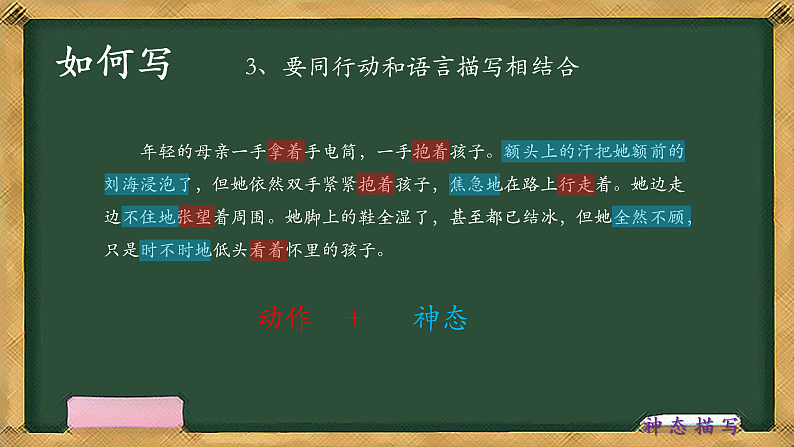 如何写　　3、要同行动和语言描写相结合

年轻的母亲一手拿着手电筒，一手抱着孩子。额头上的汗把她额前的刘海浸泡了，但她依然双手紧紧抱着孩子，焦急地在路上行走着。她边走边不住地张望着周围。她脚上的鞋全湿了，甚至都已结冰，但她全然不顾，只是时不时地低头看着怀里的孩子。

动作　+　神态

神态描写